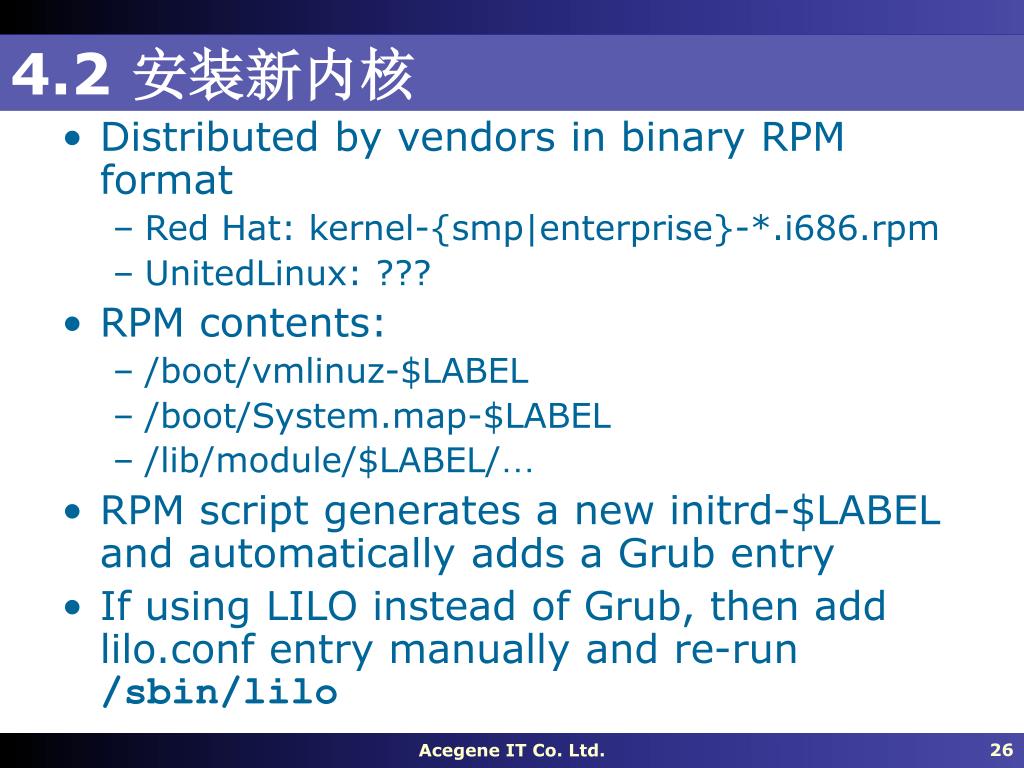 4.2 安装新内核

• Distributed by vendors in binary RPM format
– Red Hat: kernel-{smp|enterprise}-*.i686.rpm
– UnitedLinux: ???
• RPM contents:
– /boot/vmlinuz-$LABEL
– /boot/System.map-$LABEL
– /lib/module/$LABEL/…
• RPM script generates a new initrd-$LABEL and automatically adds a Grub entry
• If using LILO instead of Grub, then add lilo.conf entry manually and re-run /sbin/lilo

Acegene IT Co. Ltd.

26